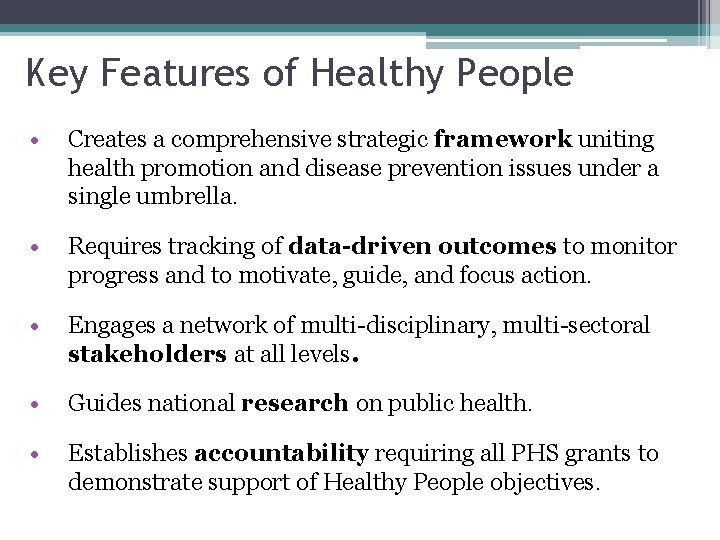 Key Features of Healthy People

• Creates a comprehensive strategic framework uniting health promotion and disease prevention issues under a single umbrella.

• Requires tracking of data-driven outcomes to monitor progress and to motivate, guide, and focus action.

• Engages a network of multi-disciplinary, multi-sectoral stakeholders at all levels.

• Guides national research on public health.

• Establishes accountability requiring all PHS grants to demonstrate support of Healthy People objectives.